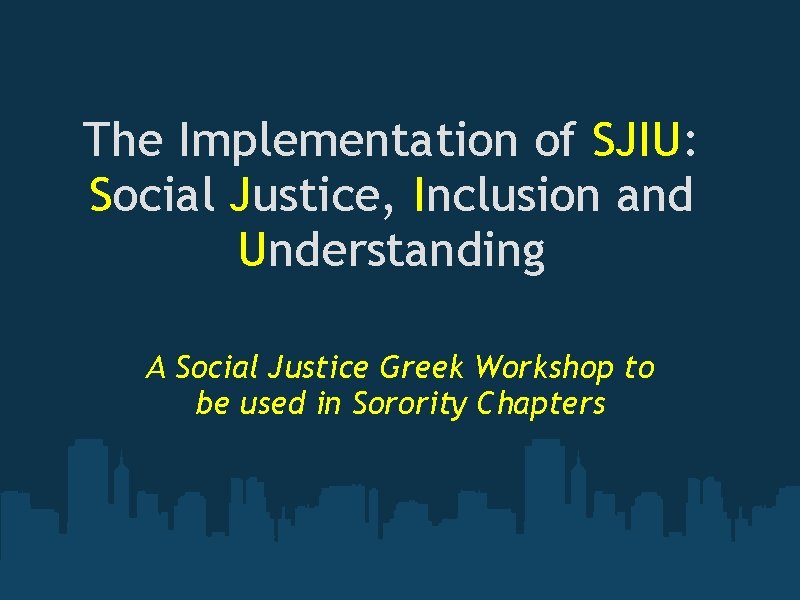 The Implementation of SJIU: Social Justice, Inclusion and Understanding

A Social Justice Greek Workshop to be used in Sorority Chapters